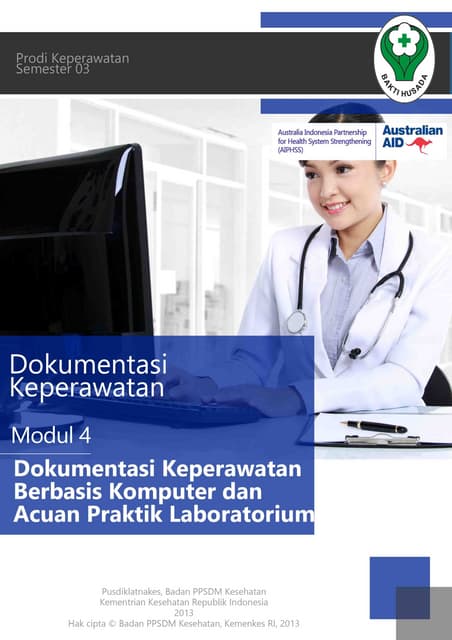 Prodi Keperawatan
Semester 03

BAKTI HUSADA

Australia Indonesia Partnership for Health System Strengthening (AIPHSS)

Australian AID

Dokumentasi Keperawatan

Modul 4

Dokumentasi Keperawatan Berbasis Komputer dan Acuan Praktik Laboratorium

Pusdiklatnakes, Badan PPSDM Kesehatan
Kementrian Kesehatan Republik Indonesia
2013
Hak cipta © Badan PPSDM Kesehatan, Kemenkes RI, 2013